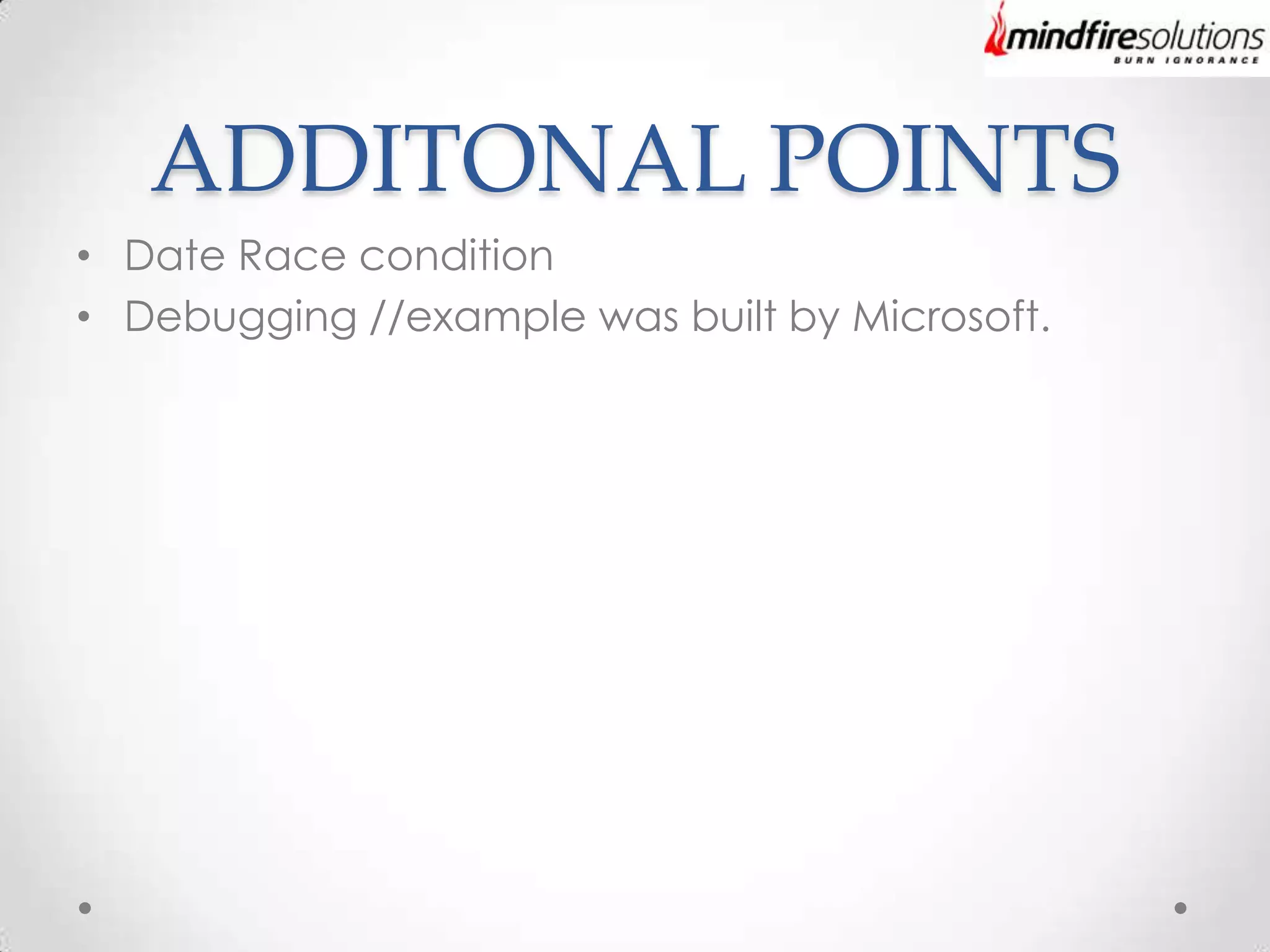 mindfiresolutions
BURN IGNORANCE

ADDITONAL POINTS

• Date Race condition
• Debugging //example was built by Microsoft.